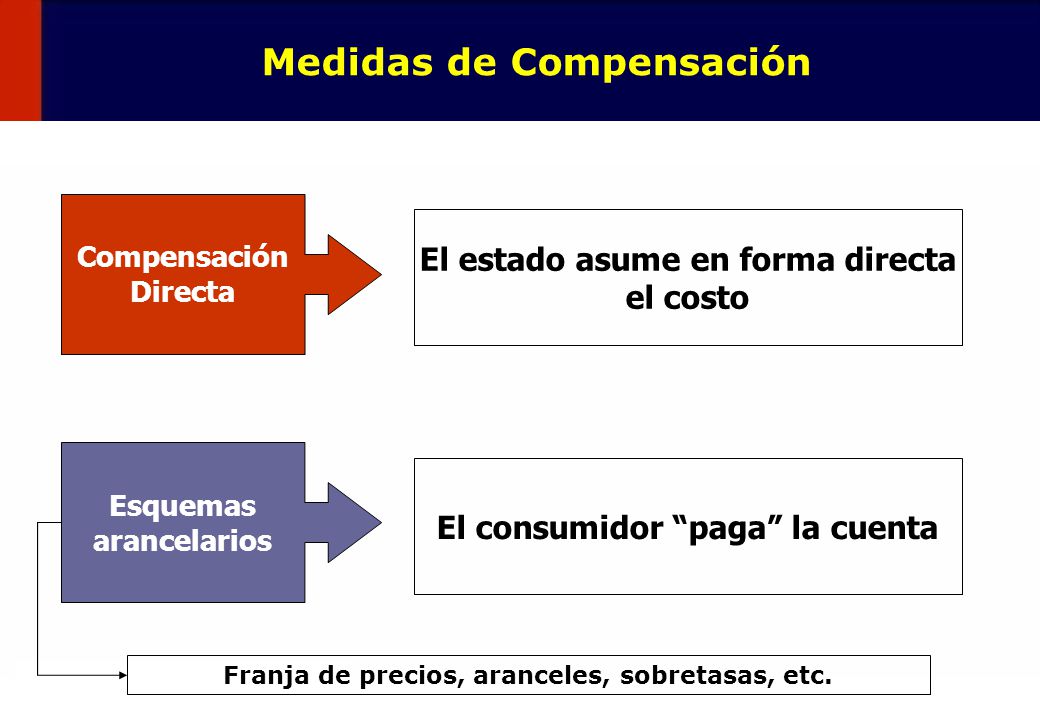 Medidas de Compensación

Compensación Directa

El estado asume en forma directa el costo

Esquemas arancelarios

El consumidor “paga” la cuenta

Franja de precios, aranceles, sobretasas, etc.